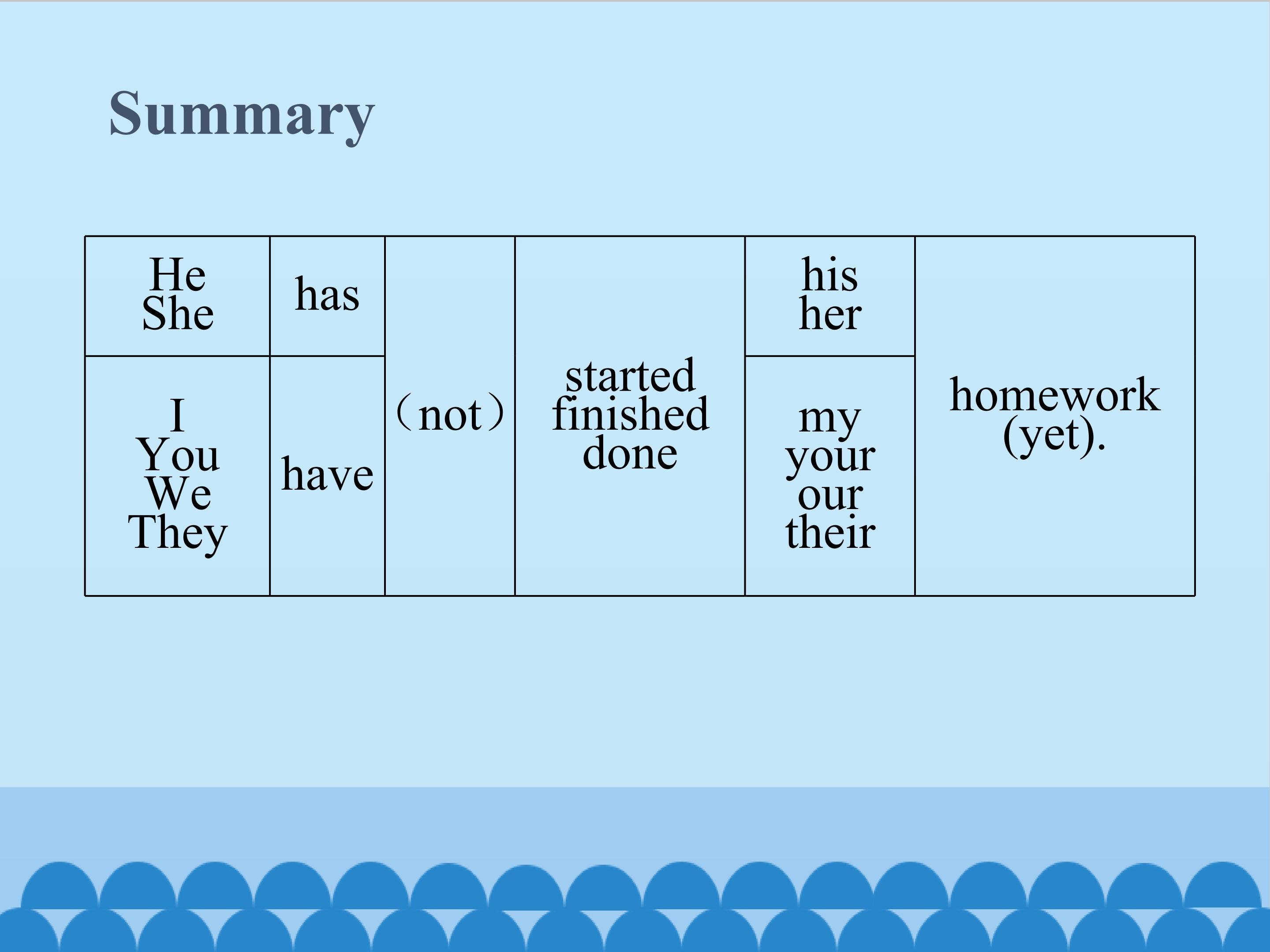 Summary

| He She | has | （not） | started finished done | his her | homework (yet). |
|---|---|---|---|---|---|
| I You We They | have | | | my your our their | |